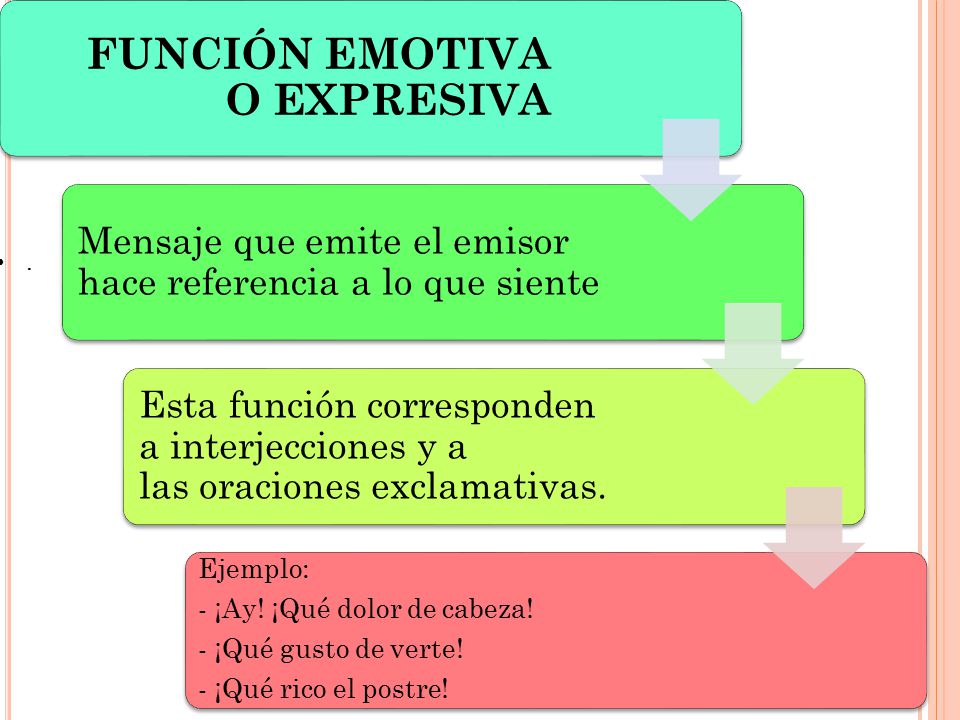 FUNCIÓN EMOTIVA O EXPRESIVA

Mensaje que emite el emisor hace referencia a lo que siente

Esta función corresponden a interjecciones y a las oraciones exclamativas.

Ejemplo:
- ¡Ay! ¡Qué dolor de cabeza!
- ¡Qué gusto de verte!
- ¡Qué rico el postre!